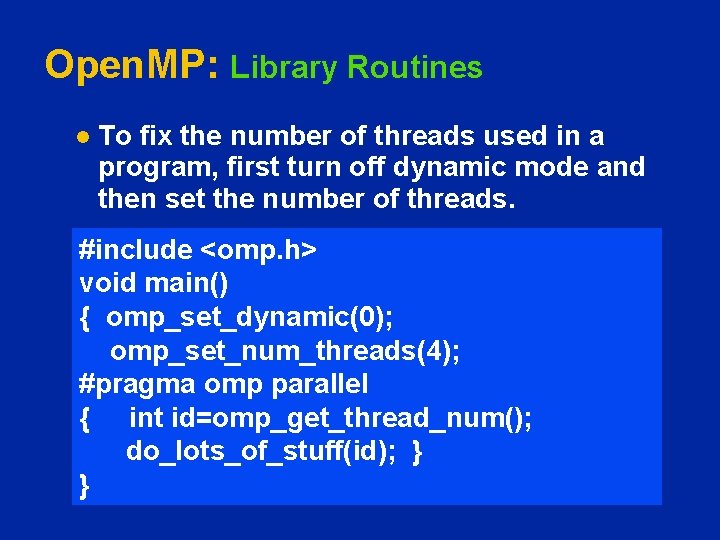 OpenMP: Library Routines

● To fix the number of threads used in a program, first turn off dynamic mode and then set the number of threads.

#include <omp.h>
void main()
{  omp_set_dynamic(0);
   omp_set_num_threads(4);
#pragma omp parallel
{     int id=omp_get_thread_num();
      do_lots_of_stuff(id);  }
}